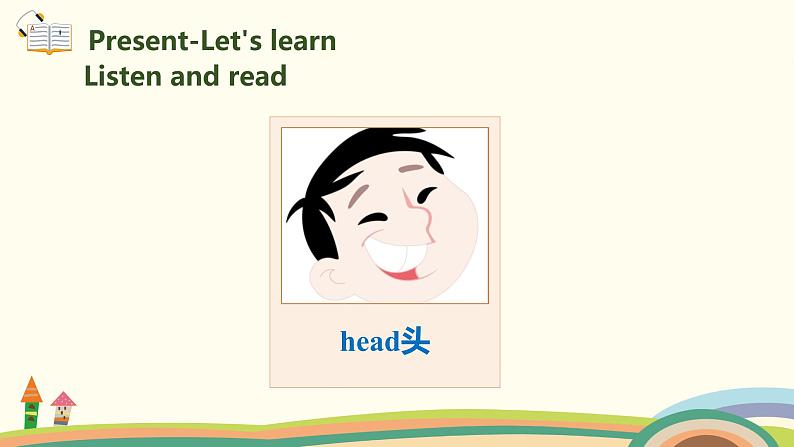 Present-Let's learn
Listen and read

head头